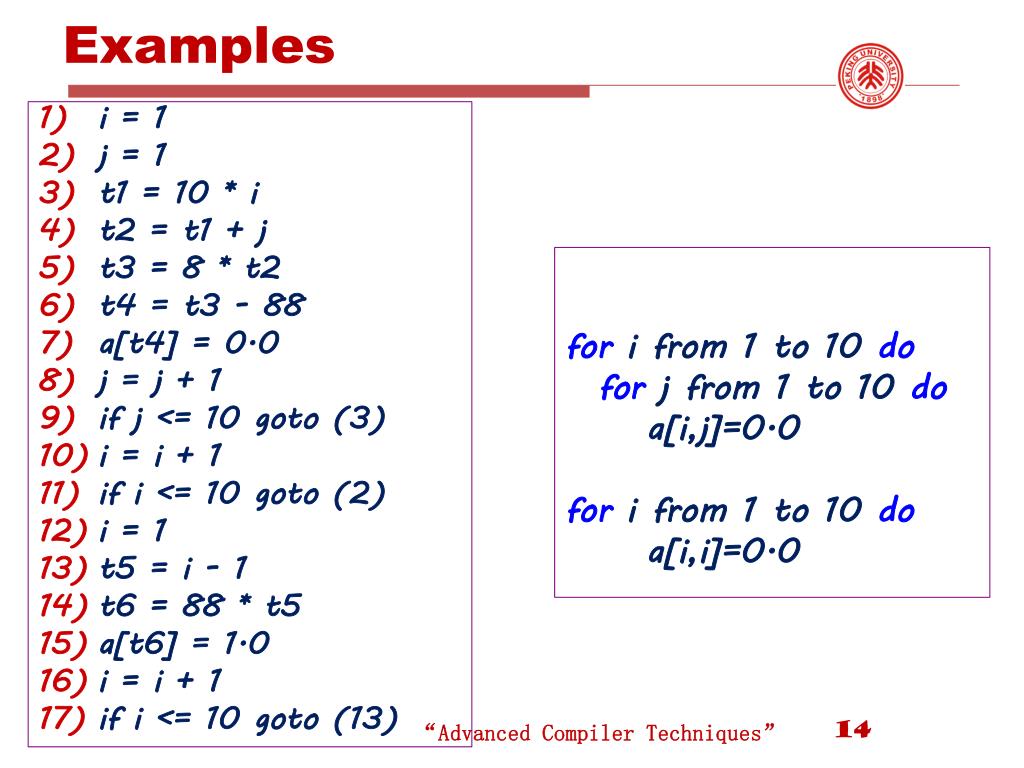 Examples

PEKING UNIVERSITY 1898

1) i = 1
2) j = 1
3) t1 = 10 * i
4) t2 = t1 + j
5) t3 = 8 * t2
6) t4 = t3 - 88
7) a[t4] = 0.0
8) j = j + 1
9) if j <= 10 goto (3)
10) i = i + 1
11) if i <= 10 goto (2)
12) i = 1
13) t5 = i - 1
14) t6 = 88 * t5
15) a[t6] = 1.0
16) i = i + 1
17) if i <= 10 goto (13)

for i from 1 to 10 do
for j from 1 to 10 do
a[i,j]=0.0

for i from 1 to 10 do
a[i,i]=0.0

“Advanced Compiler Techniques”

14